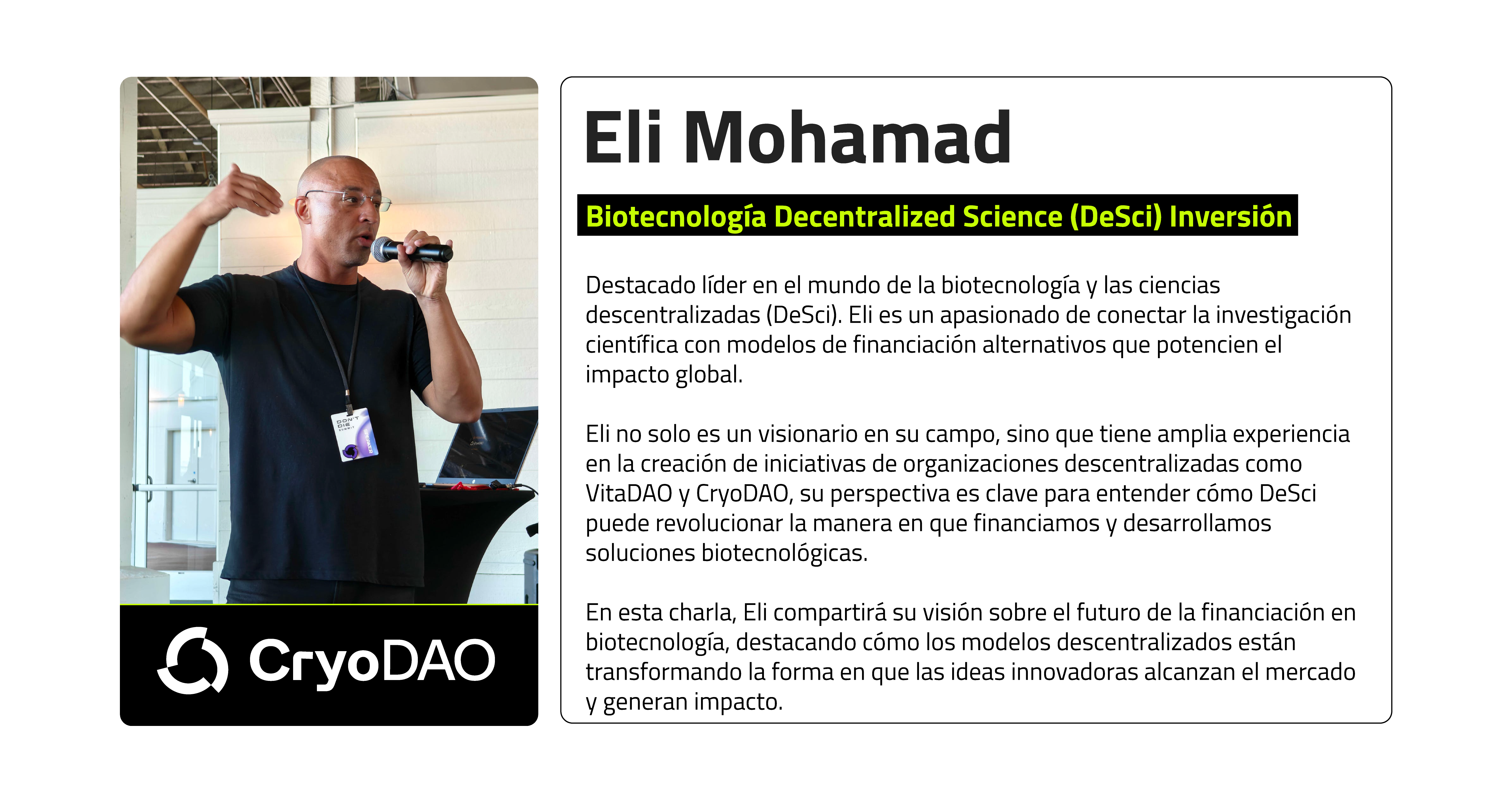 DON'T DIE SUMMIT

CryoDAO

Eli Mohamad

Biotecnología Decentralized Science (DeSci) Inversión

Destacado líder en el mundo de la biotecnología y las ciencias descentralizadas (DeSci). Eli es un apasionado de conectar la investigación científica con modelos de financiación alternativos que potencien el impacto global.

Eli no solo es un visionario en su campo, sino que tiene amplia experiencia en la creación de iniciativas de organizaciones descentralizadas como VitaDAO y CryoDAO, su perspectiva es clave para entender cómo DeSci puede revolucionar la manera en que financiamos y desarrollamos soluciones biotecnológicas.

En esta charla, Eli compartirá su visión sobre el futuro de la financiación en biotecnología, destacando cómo los modelos descentralizados están transformando la forma en que las ideas innovadoras alcanzan el mercado y generan impacto.